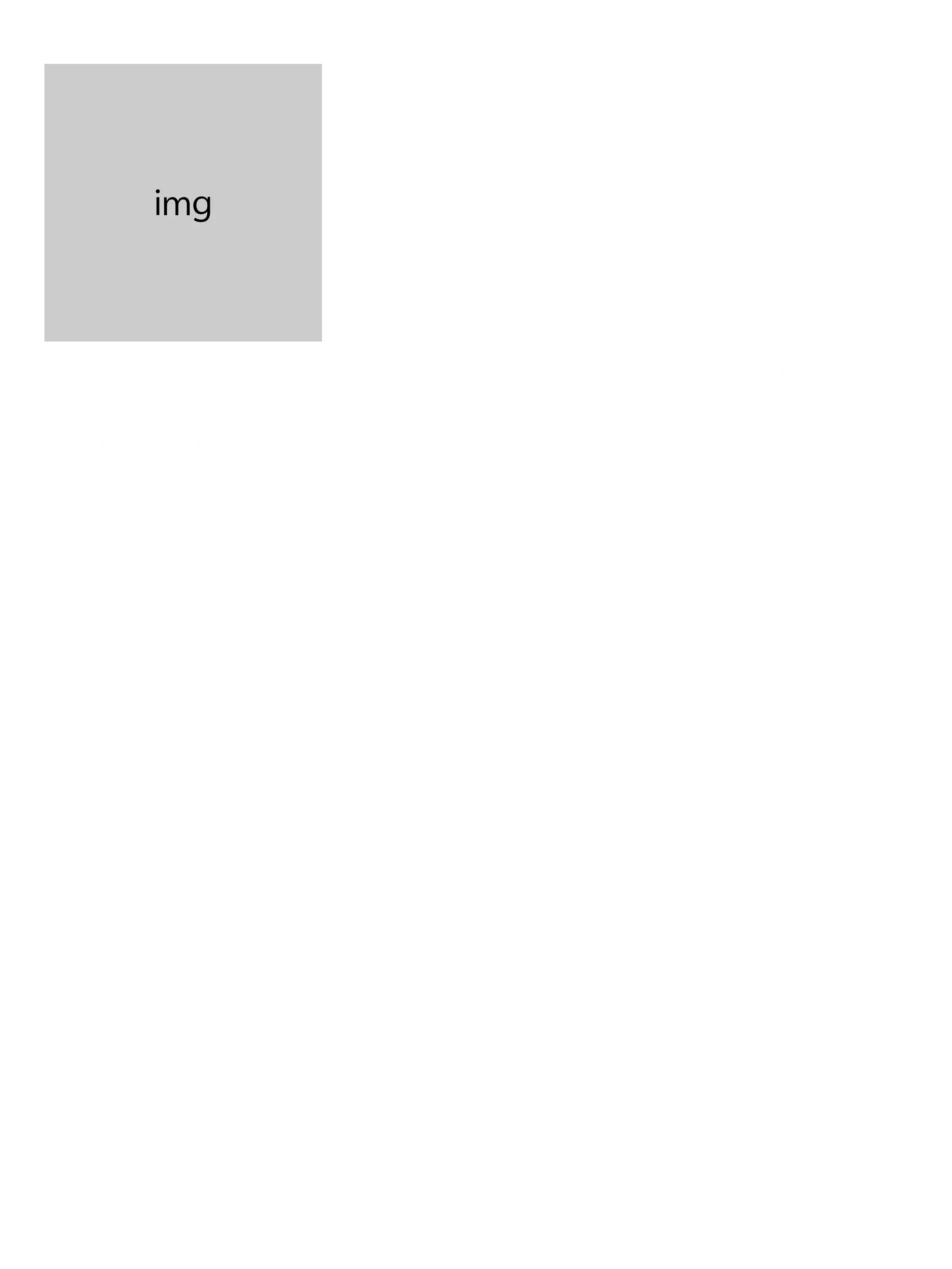 img